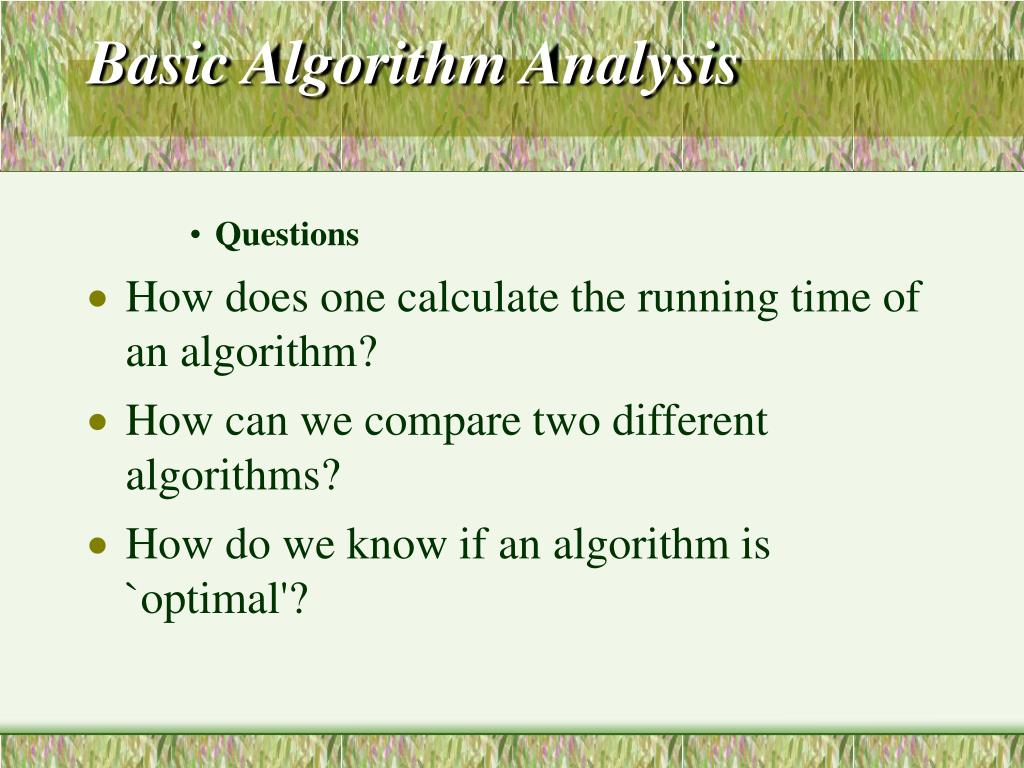 Basic Algorithm Analysis

• Questions

• How does one calculate the running time of an algorithm?

• How can we compare two different algorithms?

• How do we know if an algorithm is `optimal'?